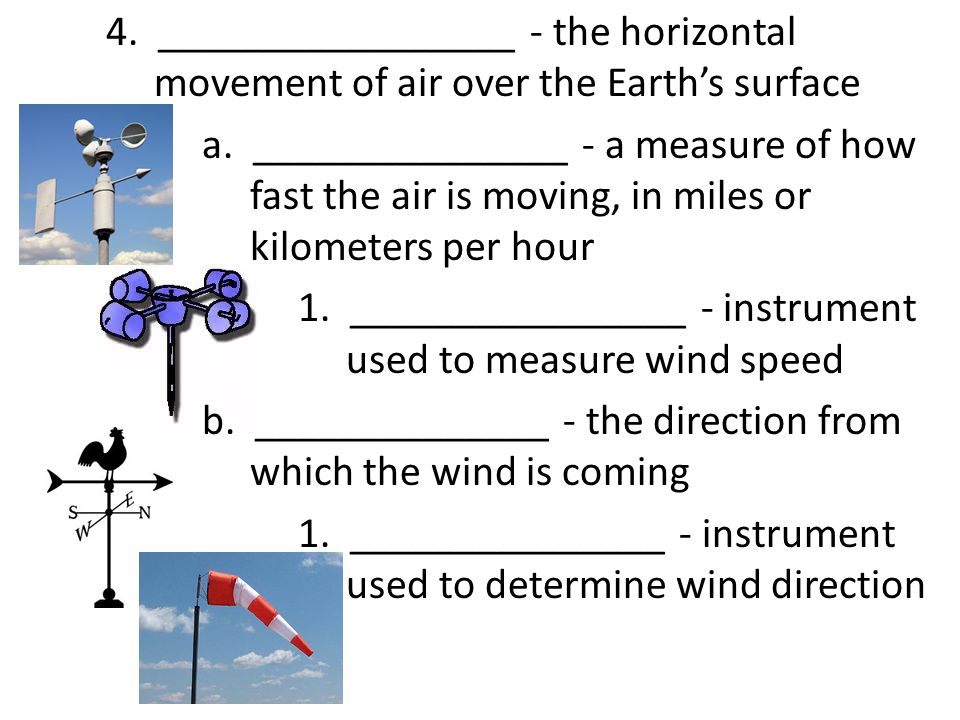 4. _________________ - the horizontal movement of air over the Earth's surface

a. _______________ - a measure of how fast the air is moving, in miles or kilometers per hour

1. ________________ - instrument used to measure wind speed

b. ______________ - the direction from which the wind is coming

S E N W

1. _______________ - instrument used to determine wind direction